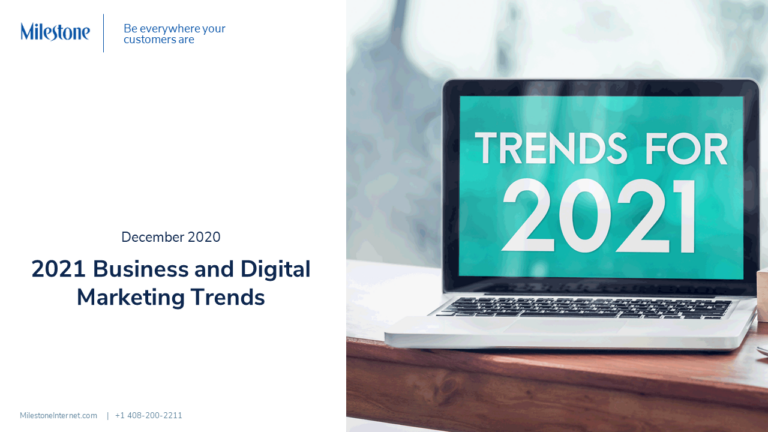 Milestone

Be everywhere your customers are

December 2020

2021 Business and Digital Marketing Trends

MilestoneInternet.com | +1 408-200-2211

TRENDS FOR 2021